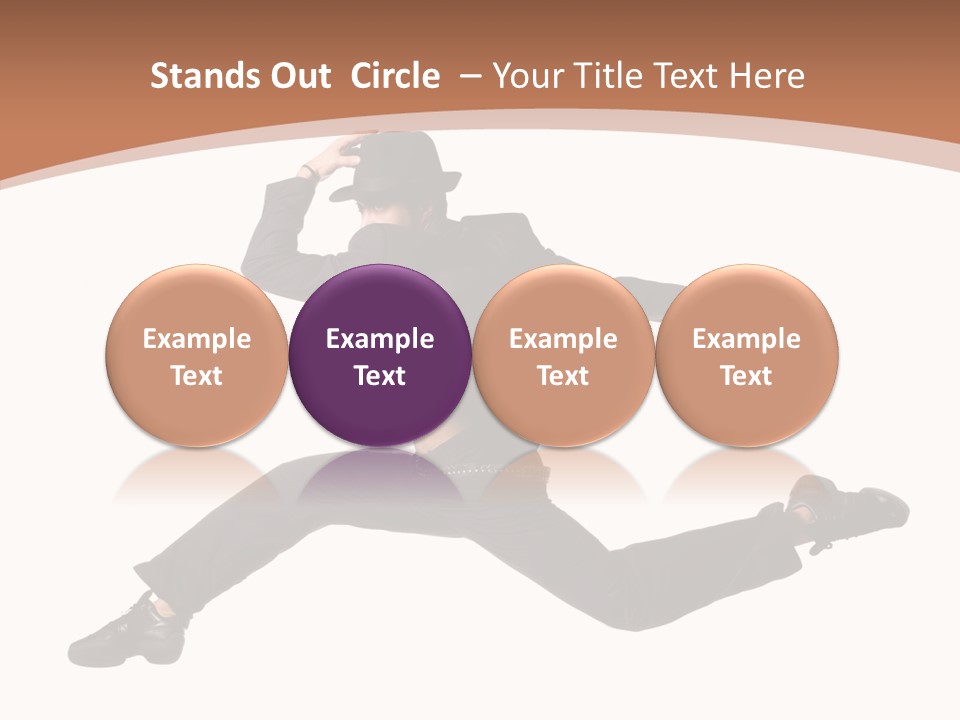 Stands Out Circle – Your Title Text Here

Example Text

Example Text

Example Text

Example Text